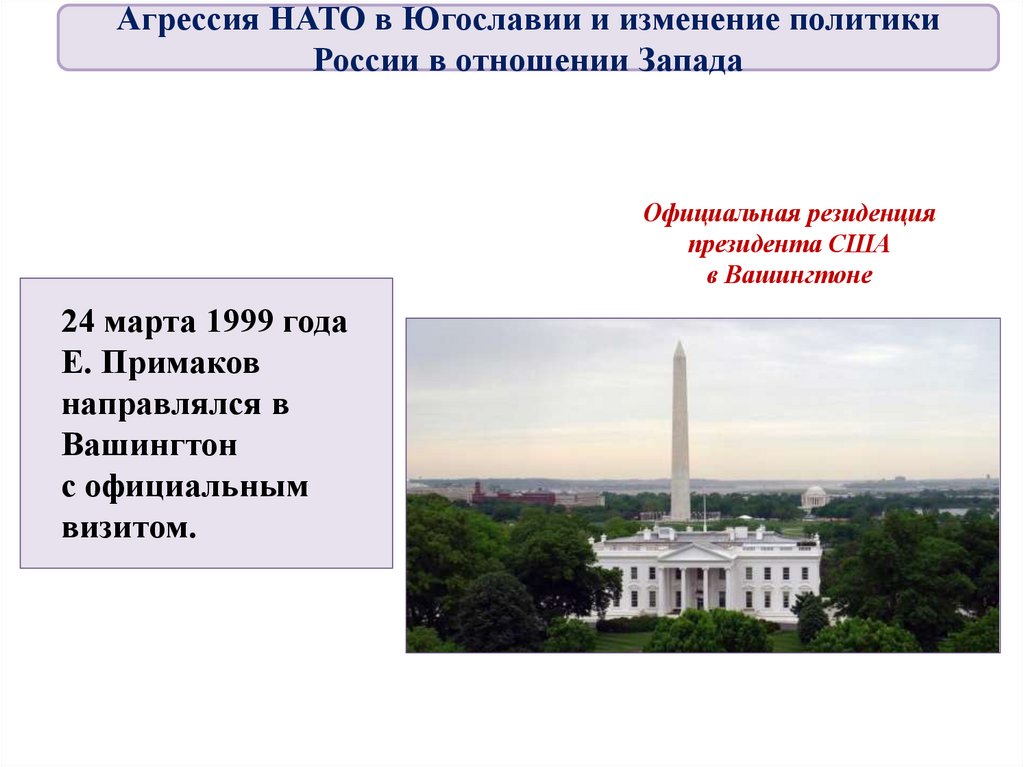 Агрессия НАТО в Югославии и изменение политики России в отношении Запада

Официальная резиденция президента США в Вашингтоне

24 марта 1999 года Е. Примаков направлялся в Вашингтон с официальным визитом.